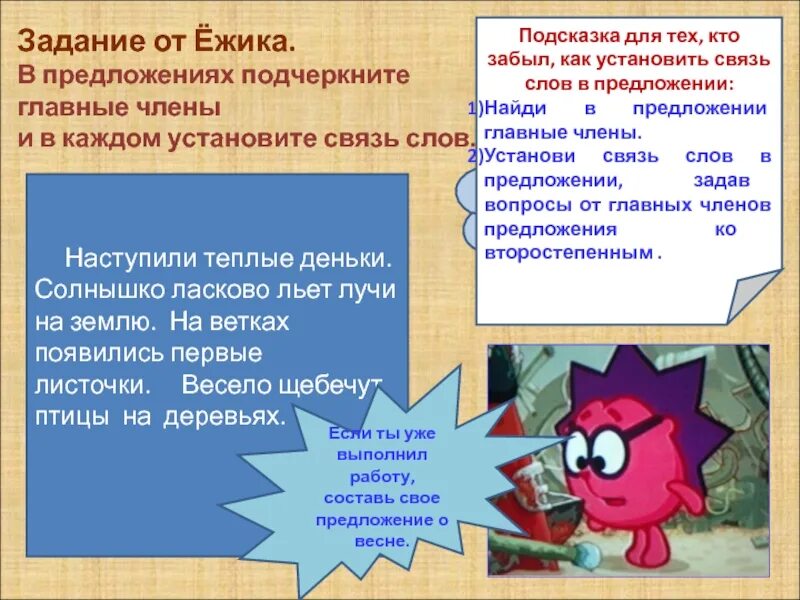 Задание от Ёжика.
В предложениях подчеркните главные члены
и в каждом установите связь слов.

Наступили теплые деньки. Солнышко ласково льет лучи на землю. На ветках появились первые листочки. Весело щебечут птицы на деревьях.

Подсказка для тех, кто забыл, как установить связь слов в предложении:
1)Найди в предложении главные члены.
2)Установи связь слов в предложении, задав вопросы от главных членов предложения ко второстепенным .

Если ты уже выполнил работу, составь свое предложение о весне.